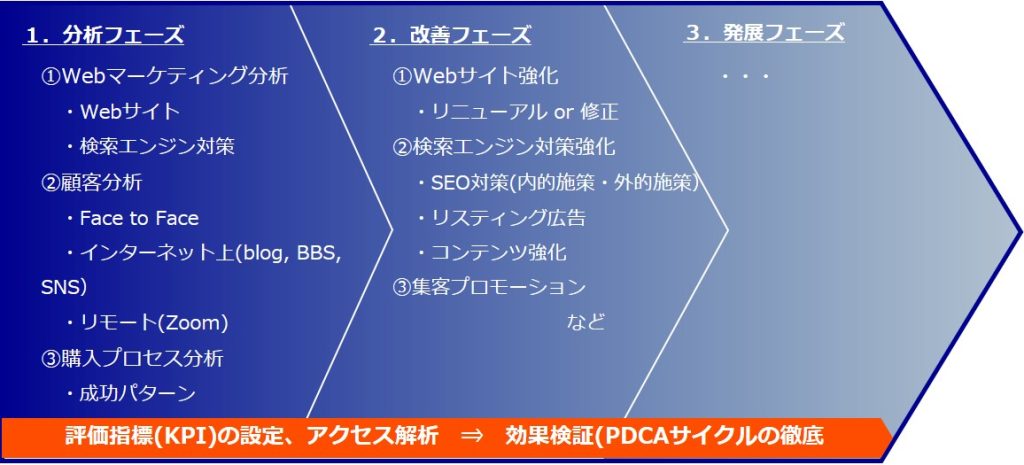 1．分析フェーズ

①Webマーケティング分析

・Webサイト

・検索エンジン対策

②顧客分析

・Face to Face

・インターネット上(blog, BBS, SNS)

・リモート(Zoom)

③購入プロセス分析

・成功パターン

2．改善フェーズ

①Webサイト強化

・リニューアル or 修正

②検索エンジン対策強化

・SEO対策(内的施策・外的施策)

・リスティング広告

・コンテンツ強化

③集客プロモーション

など

3．発展フェーズ

・・・

評価指標(KPI)の設定、アクセス解析 ⇒ 効果検証(PDCAサイクルの徹底